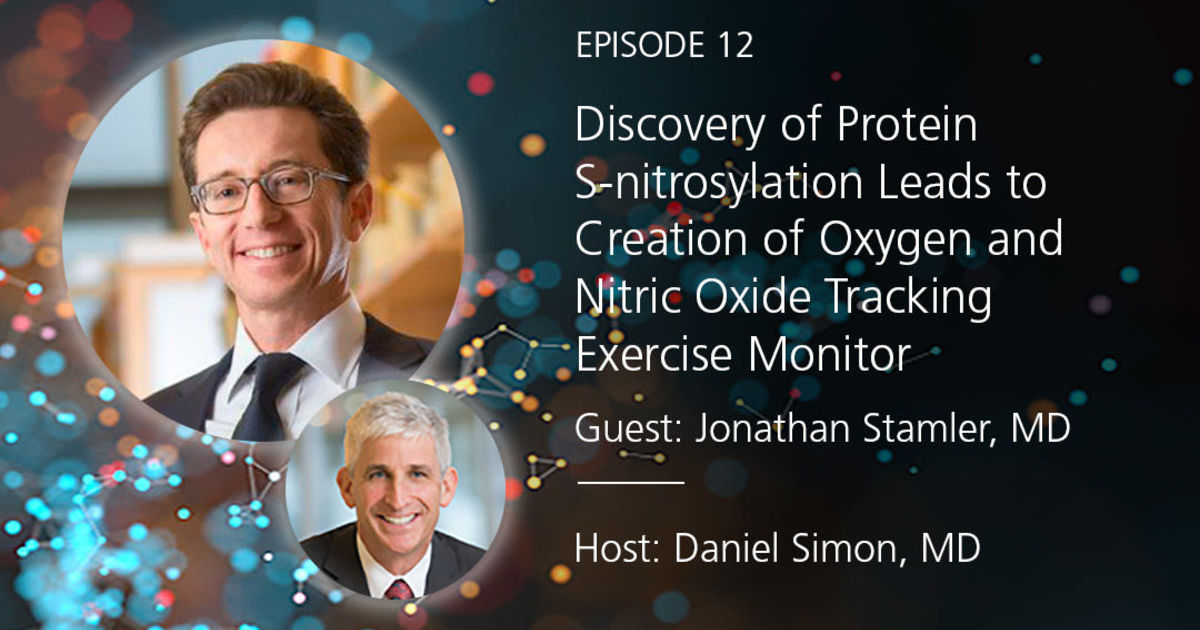 EPISODE 12

Discovery of Protein S-nitrosylation Leads to Creation of Oxygen and Nitric Oxide Tracking Exercise Monitor

Guest: Jonathan Stamler, MD

Host: Daniel Simon, MD